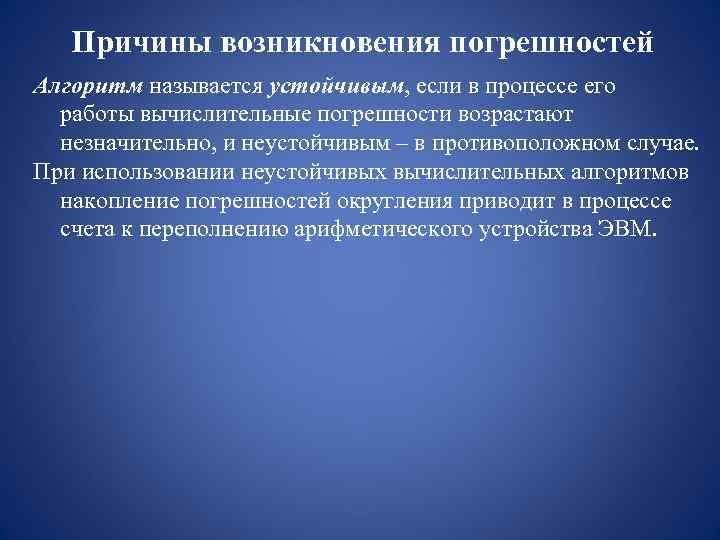 Причины возникновения погрешностей

Алгоритм называется устойчивым, если в процессе его работы вычислительные погрешности возрастают незначительно, и неустойчивым – в противоположном случае.

При использовании неустойчивых вычислительных алгоритмов накопление погрешностей округления приводит в процессе счета к переполнению арифметического устройства ЭВМ.